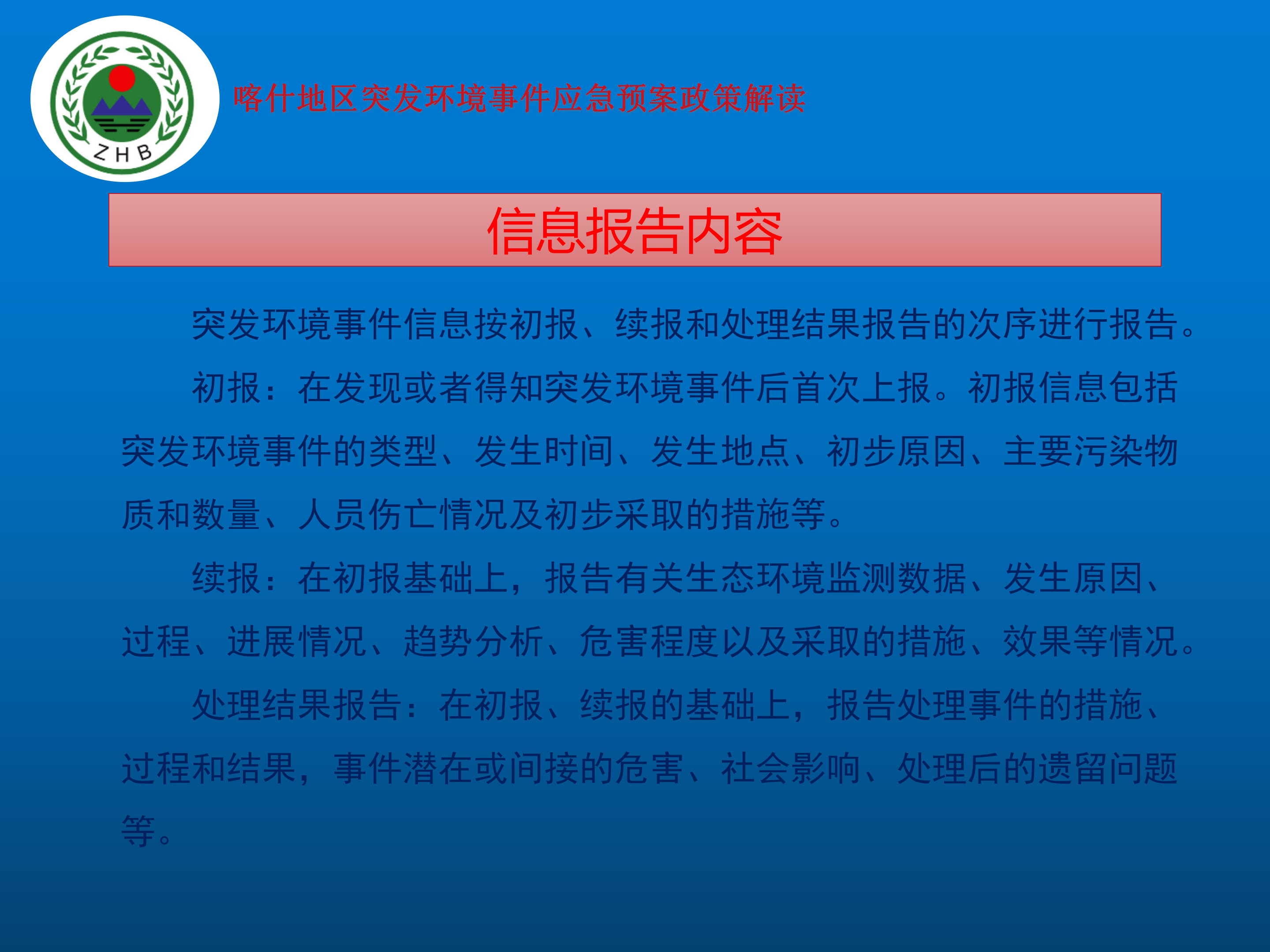 ZHB

喀什地区突发环境事件应急预案政策解读

信息报告内容

突发环境事件信息按初报、续报和处理结果报告的次序进行报告。

初报：在发现或者得知突发环境事件后首次上报。初报信息包括突发环境事件的类型、发生时间、发生地点、初步原因、主要污染物质和数量、人员伤亡情况及初步采取的措施等。

续报：在初报基础上，报告有关生态环境监测数据、发生原因、过程、进展情况、趋势分析、危害程度以及采取的措施、效果等情况。

处理结果报告：在初报、续报的基础上，报告处理事件的措施、过程和结果，事件潜在或间接的危害、社会影响、处理后的遗留问题等。